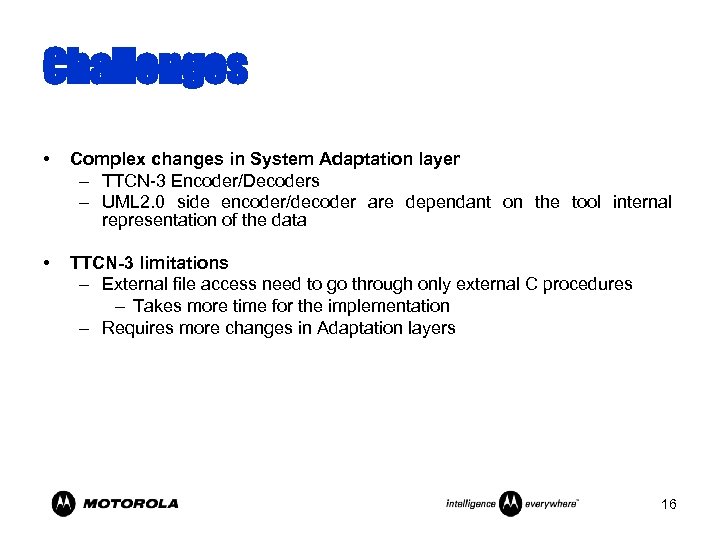 Challenges

• Complex changes in System Adaptation layer
– TTCN-3 Encoder/Decoders
– UML2.0 side encoder/decoder are dependant on the tool internal representation of the data

• TTCN-3 limitations
– External file access need to go through only external C procedures
– Takes more time for the implementation
– Requires more changes in Adaptation layers

MOTOROLA

intelligence everywhere™

16